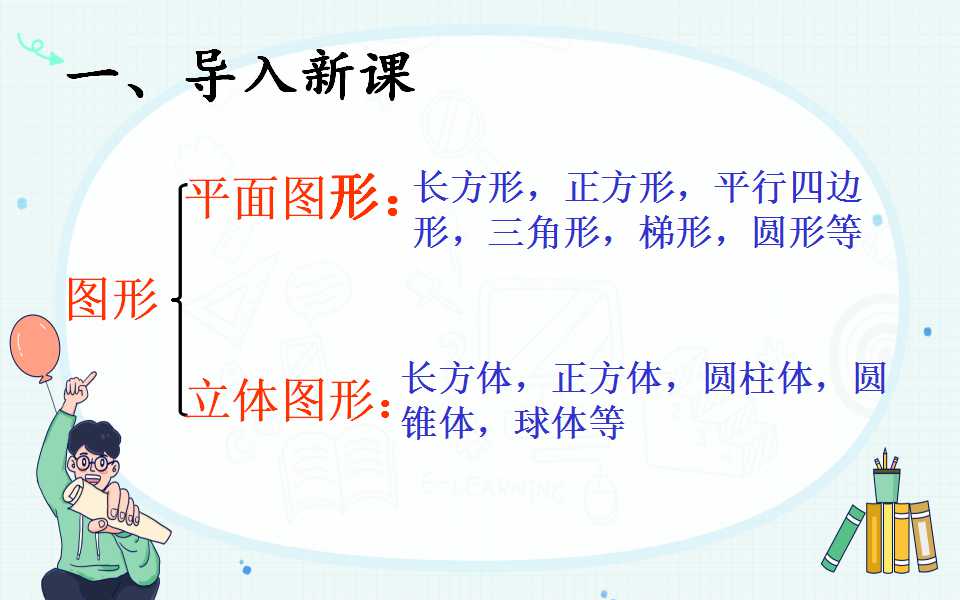 一、导入新课

图形

平面图形：长方形，正方形，平行四边形，三角形，梯形，圆形等

立体图形：长方体，正方体，圆柱体，圆锥体，球体等